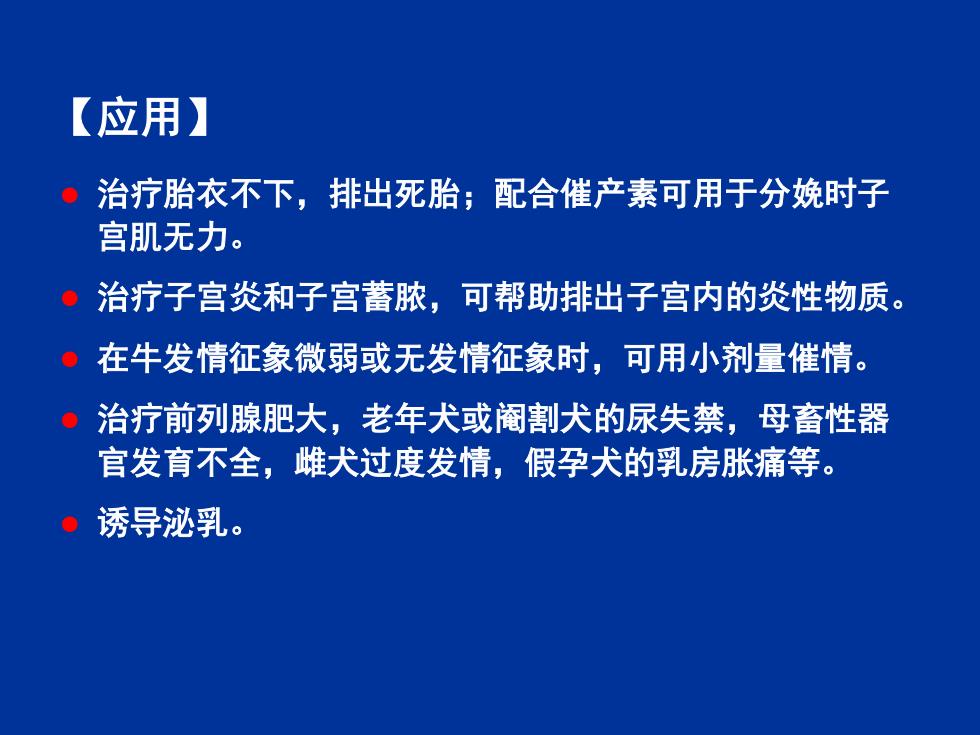 【应用】

● 治疗胎衣不下，排出死胎；配合催产素可用于分娩时子宫肌无力。

● 治疗子宫炎和子宫蓄脓，可帮助排出子宫内的炎性物质。

● 在牛发情征象微弱或无发情征象时，可用小剂量催情。

● 治疗前列腺肥大，老年犬或阉割犬的尿失禁，母畜性器官发育不全，雌犬过度发情，假孕犬的乳房胀痛等。

● 诱导泌乳。